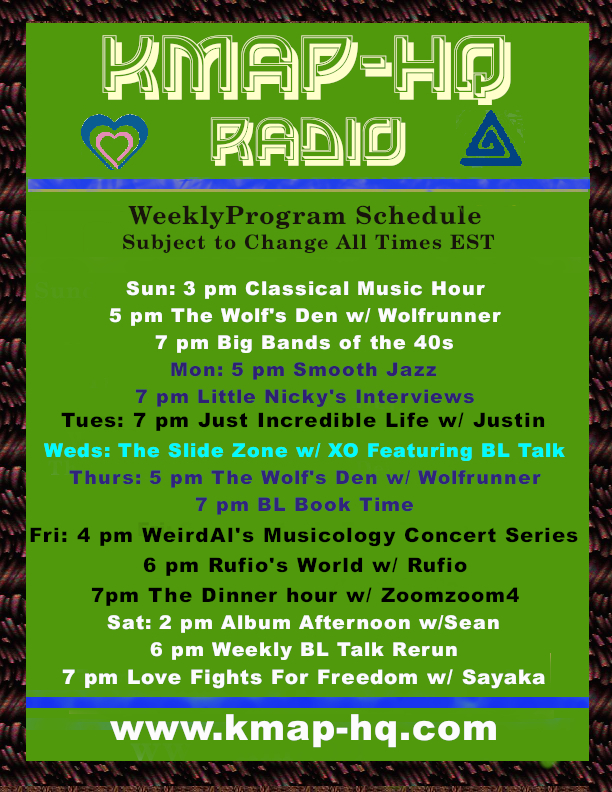 KMAP-HQ
RADIO

WeeklyProgram Schedule
Subject to Change All Times EST

Sun: 3 pm Classical Music Hour
5 pm The Wolf's Den w/ Wolfrunner
7 pm Big Bands of the 40s
Mon: 5 pm Smooth Jazz
7 pm Little Nicky's Interviews
Tues: 7 pm Just Incredible Life w/ Justin
Weds: The Slide Zone w/ XO Featuring BL Talk
Thurs: 5 pm The Wolf's Den w/ Wolfrunner
7 pm BL Book Time
Fri: 4 pm WeirdAl's Musicology Concert Series
6 pm Rufio's World w/ Rufio
7pm The Dinner hour w/ Zoomzoom4
Sat: 2 pm Album Afternoon w/Sean
6 pm Weekly BL Talk Rerun
7 pm Love Fights For Freedom w/ Sayaka

www.kmap-hq.com